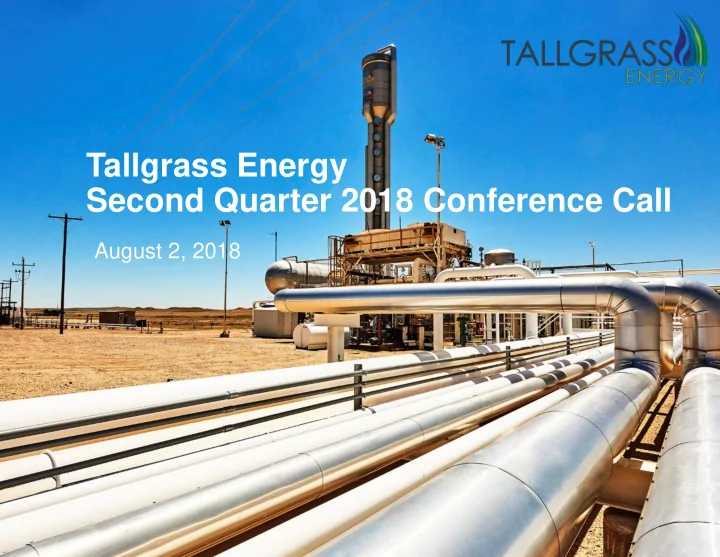 TALLGRASS
ENERGY

Tallgrass Energy
Second Quarter 2018 Conference Call

August 2, 2018